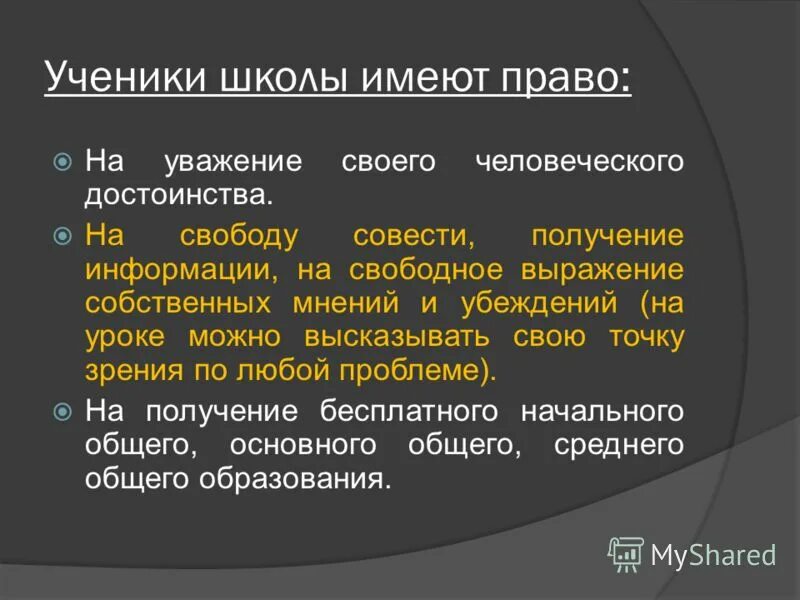 Ученики школы имеют право:

На уважение своего человеческого достоинства.

На свободу совести, получение информации, на свободное выражение собственных мнений и убеждений (на уроке можно высказывать свою точку зрения по любой проблеме).

На получение бесплатного начального общего, основного общего, среднего общего образования.

MyShared